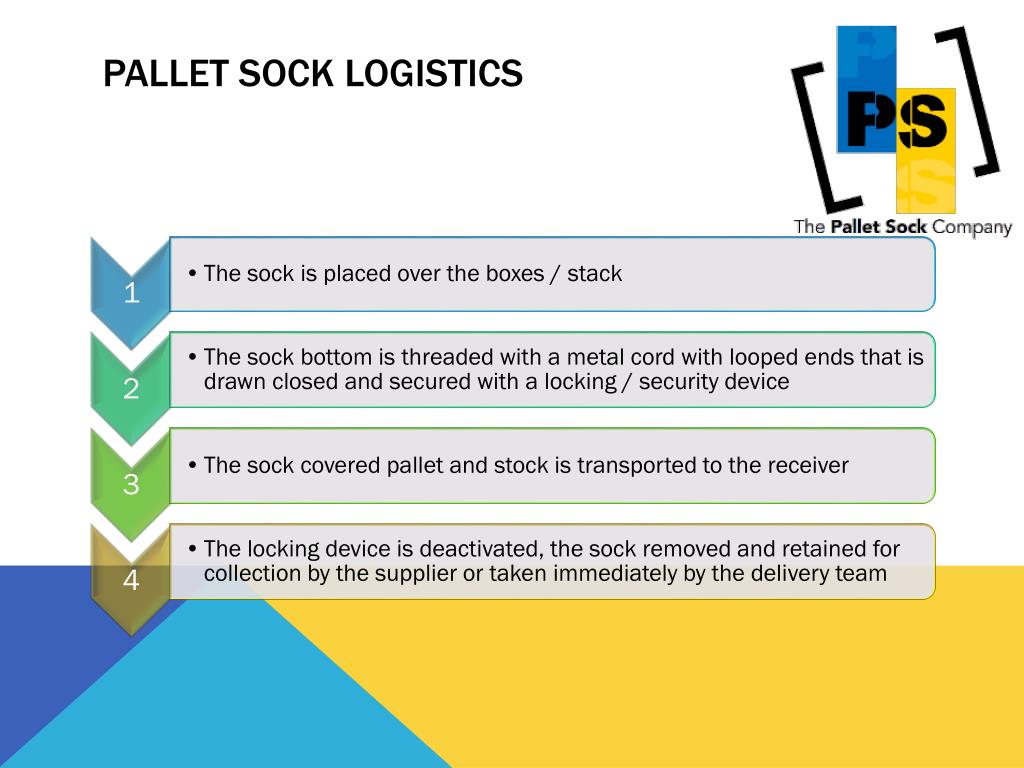 PALLET SOCK LOGISTICS

PS

The Pallet Sock Company

1

• The sock is placed over the boxes / stack

2

• The sock bottom is threaded with a metal cord with looped ends that is drawn closed and secured with a locking / security device

3

• The sock covered pallet and stock is transported to the receiver

4

• The locking device is deactivated, the sock removed and retained for collection by the supplier or taken immediately by the delivery team